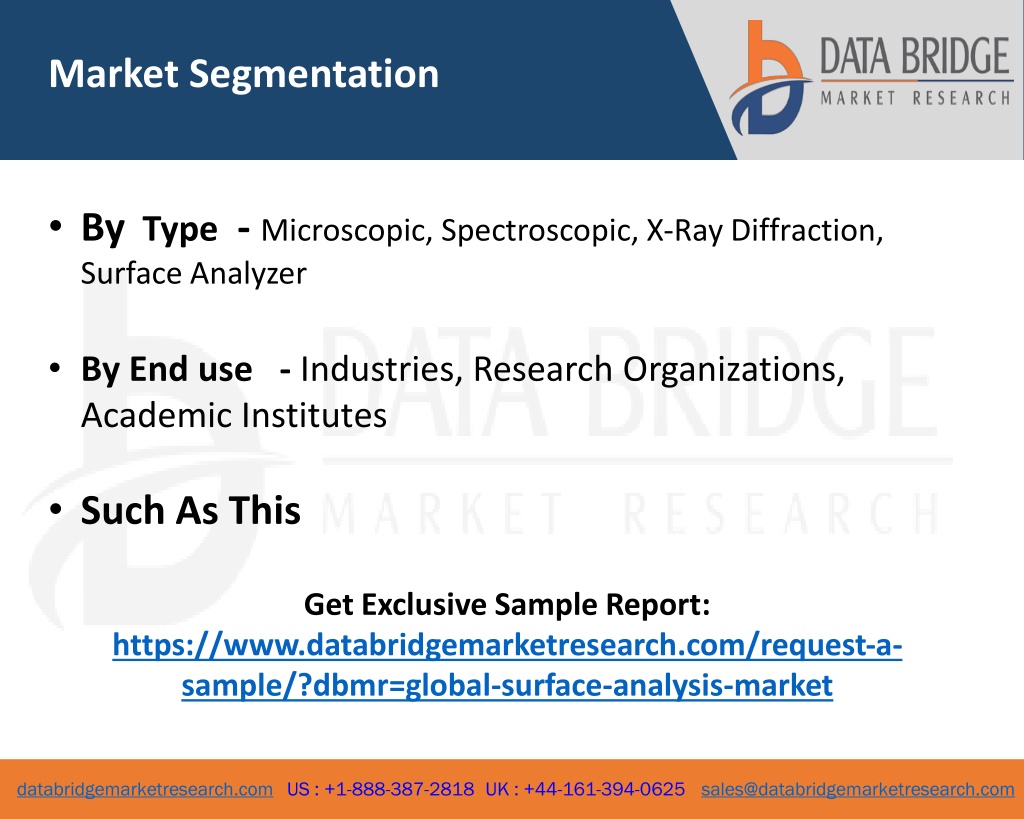 Market Segmentation

DATA BRIDGE
MARKET RESEARCH

• By Type - Microscopic, Spectroscopic, X-Ray Diffraction, Surface Analyzer

• By End use - Industries, Research Organizations, Academic Institutes

• Such As This

DATA BRIDGE
MARKET RESEARCH

Get Exclusive Sample Report:
https://www.databridgemarketresearch.com/request-a-sample/?dbmr=global-surface-analysis-market

databridgemarketresearch.com US : +1-888-387-2818 UK : +44-161-394-0625 sales@databridgemarketresearch.com